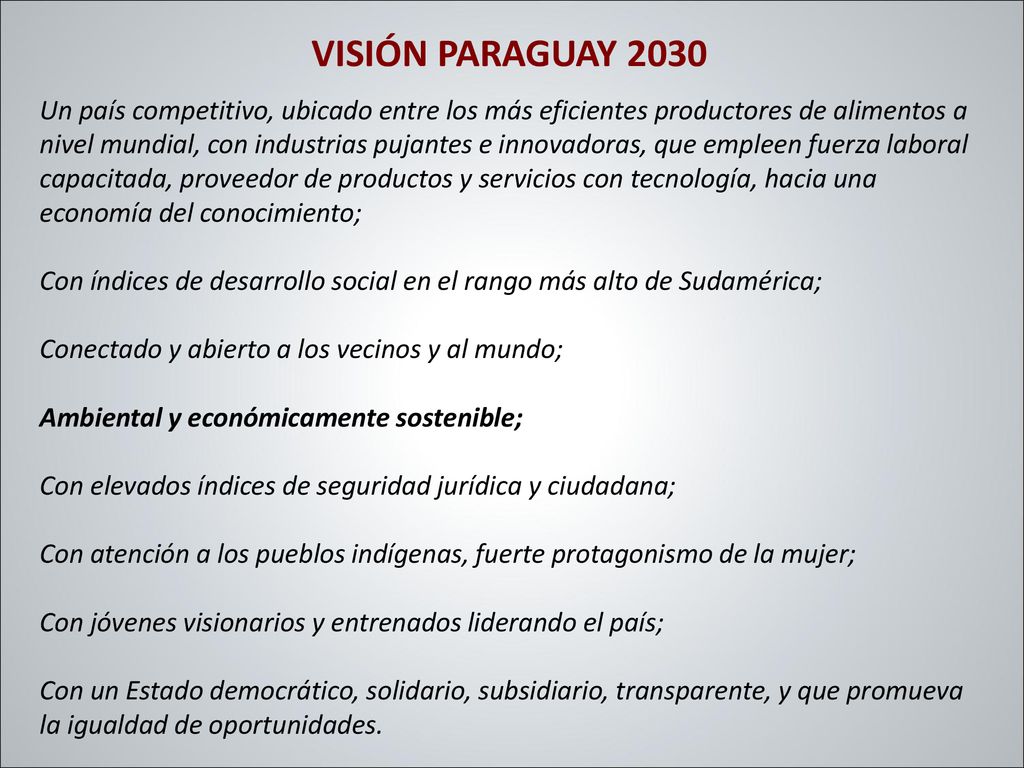 VISIÓN PARAGUAY 2030

Un país competitivo, ubicado entre los más eficientes productores de alimentos a nivel mundial, con industrias pujantes e innovadoras, que empleen fuerza laboral capacitada, proveedor de productos y servicios con tecnología, hacia una economía del conocimiento;

Con índices de desarrollo social en el rango más alto de Sudamérica;

Conectado y abierto a los vecinos y al mundo;

Ambiental y económicamente sostenible;

Con elevados índices de seguridad jurídica y ciudadana;

Con atención a los pueblos indígenas, fuerte protagonismo de la mujer;

Con jóvenes visionarios y entrenados liderando el país;

Con un Estado democrático, solidario, subsidiario, transparente, y que promueva la igualdad de oportunidades.